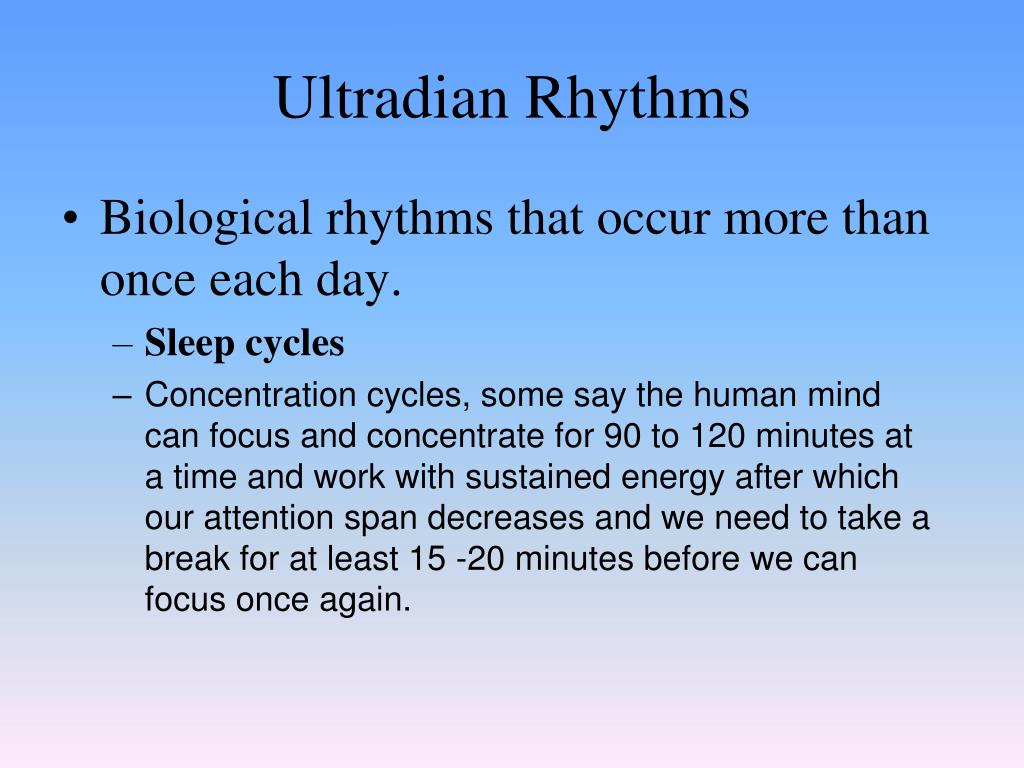 Ultradian Rhythms

• Biological rhythms that occur more than once each day.

– Sleep cycles

– Concentration cycles, some say the human mind can focus and concentrate for 90 to 120 minutes at a time and work with sustained energy after which our attention span decreases and we need to take a break for at least 15 -20 minutes before we can focus once again.